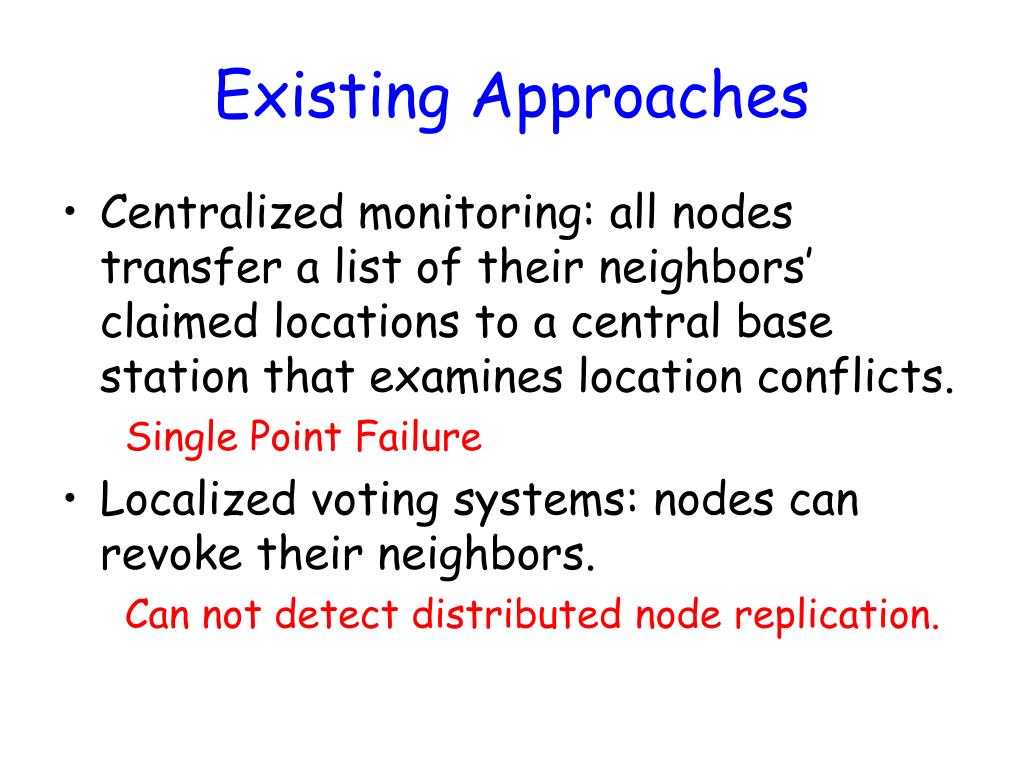 Existing Approaches

• Centralized monitoring: all nodes transfer a list of their neighbors’ claimed locations to a central base station that examines location conflicts.

Single Point Failure

• Localized voting systems: nodes can revoke their neighbors.

Can not detect distributed node replication.